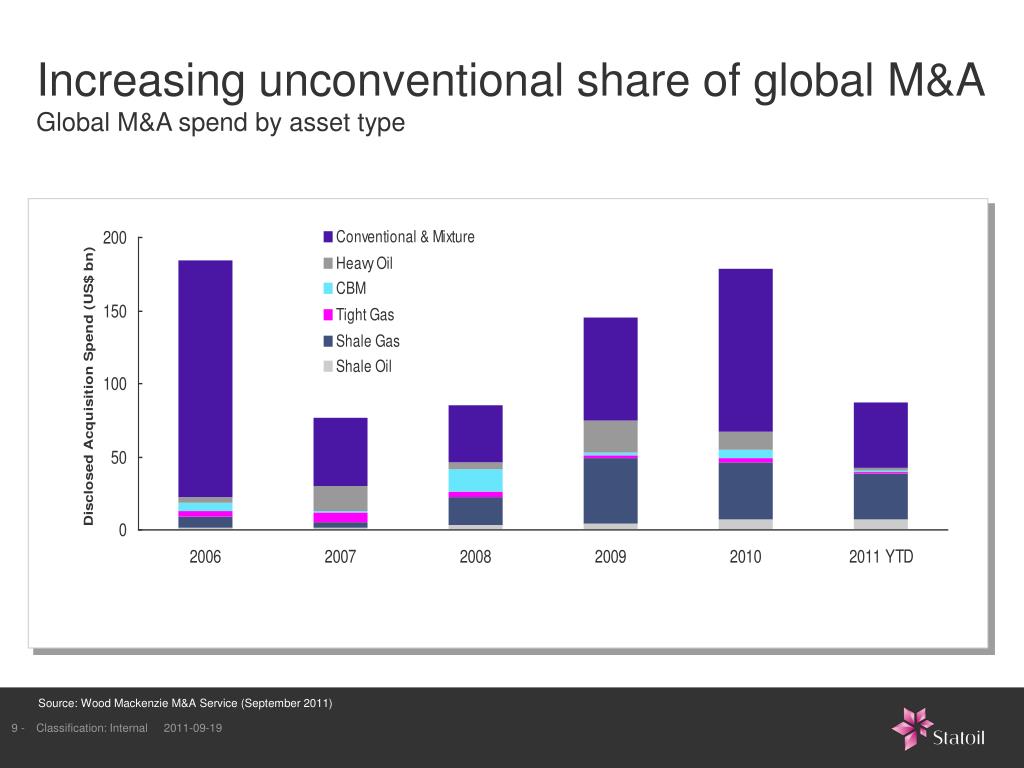 Increasing unconventional share of global M&A
Global M&A spend by asset type

Disclosed Acquisition Spend (US$ bn)

200
150
100
50
0

Conventional & Mixture
Heavy Oil
CBM
Tight Gas
Shale Gas
Shale Oil

2006
2007
2008
2009
2010
2011 YTD

Source: Wood Mackenzie M&A Service (September 2011)

9 - Classification: Internal 2011-09-19

Statoil